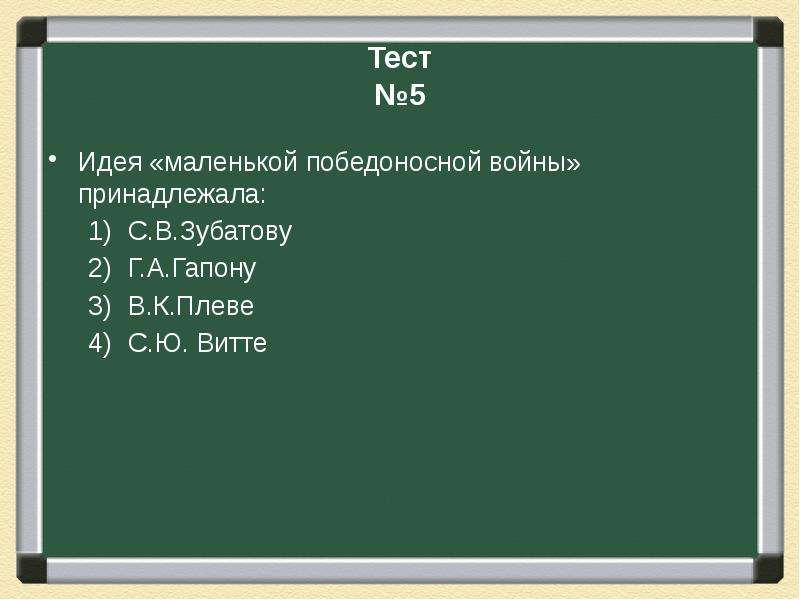 Тест
№5

• Идея «маленькой победоносной войны» принадлежала:

1) С.В.Зубатову
2) Г.А.Гапону
3) В.К.Плеве
4) С.Ю. Витте